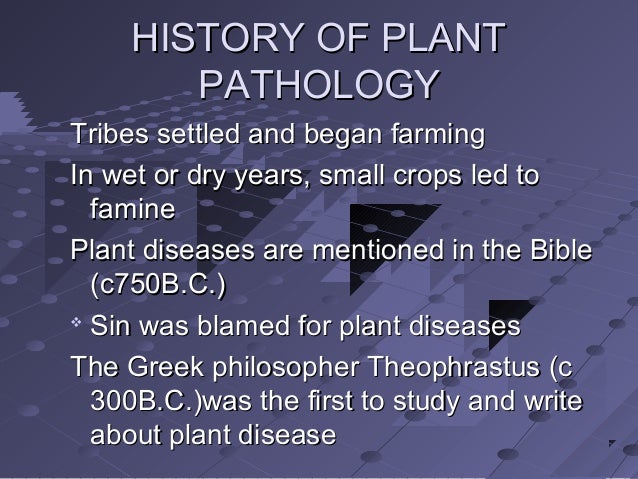 HISTORY OF PLANT PATHOLOGY

Tribes settled and began farming

In wet or dry years, small crops led to famine

Plant diseases are mentioned in the Bible (c750B.C.)

Sin was blamed for plant diseases

The Greek philosopher Theophrastus (c 300B.C.)was the first to study and write about plant disease